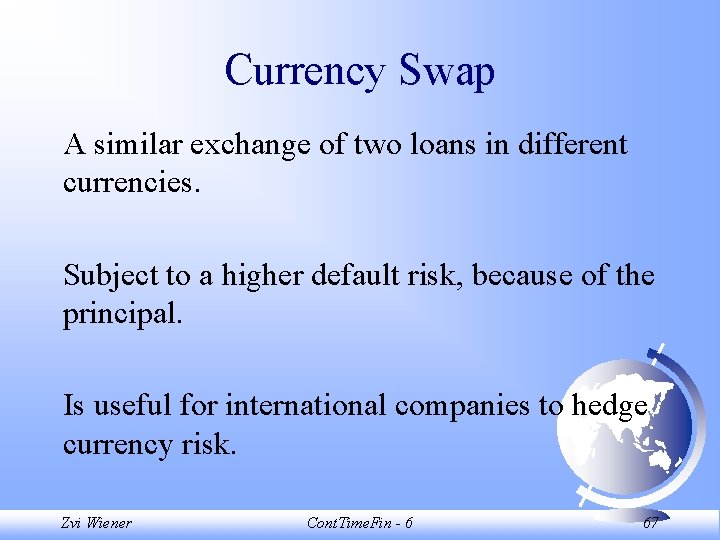 Currency Swap

A similar exchange of two loans in different currencies.

Subject to a higher default risk, because of the principal.

Is useful for international companies to hedge currency risk.

Zvi Wiener

ContTimeFin - 6

67